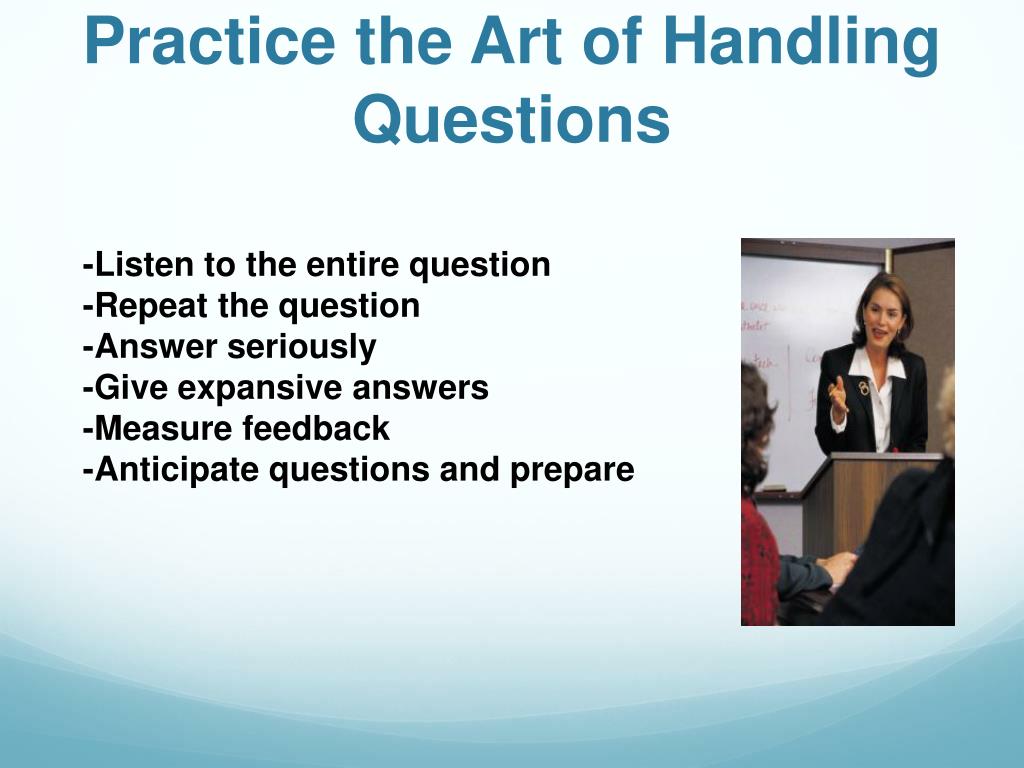 Practice the Art of Handling Questions

-Listen to the entire question
-Repeat the question
-Answer seriously
-Give expansive answers
-Measure feedback
-Anticipate questions and prepare